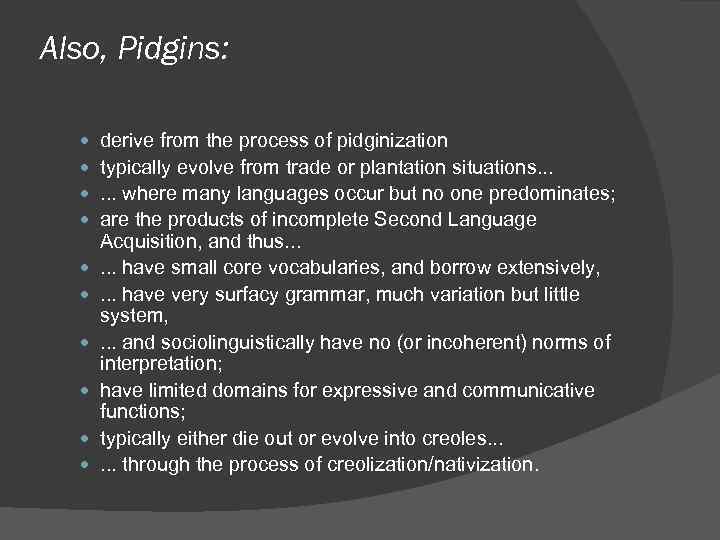 Also, Pidgins:

- derive from the process of pidginization
- typically evolve from trade or plantation situations...
- ... where many languages occur but no one predominates;
- are the products of incomplete Second Language Acquisition, and thus...
- ... have small core vocabularies, and borrow extensively,
- ... have very surfacy grammar, much variation but little system,
- ... and sociolinguistically have no (or incoherent) norms of interpretation;
- have limited domains for expressive and communicative functions;
- typically either die out or evolve into creoles...
- ... through the process of creolization/nativization.